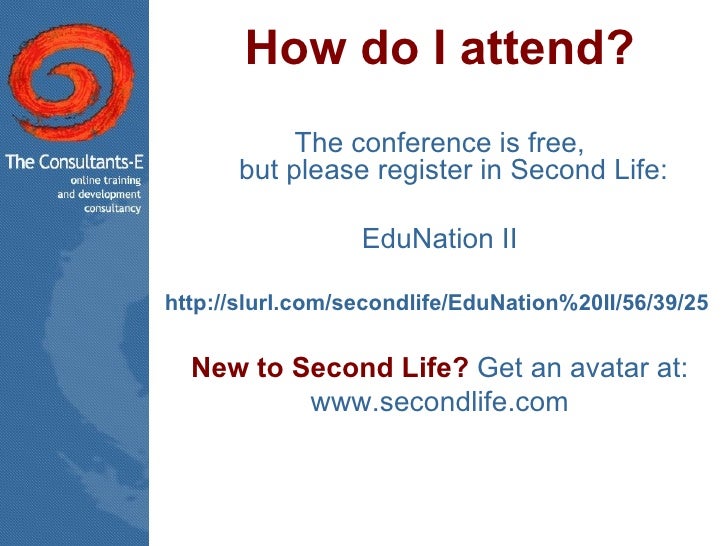 The Consultants-E
online training and development consultancy

How do I attend?

The conference is free, but please register in Second Life:

EduNation II

http://slurl.com/secondlife/EduNation%20II/56/39/25

New to Second Life? Get an avatar at: www.secondlife.com